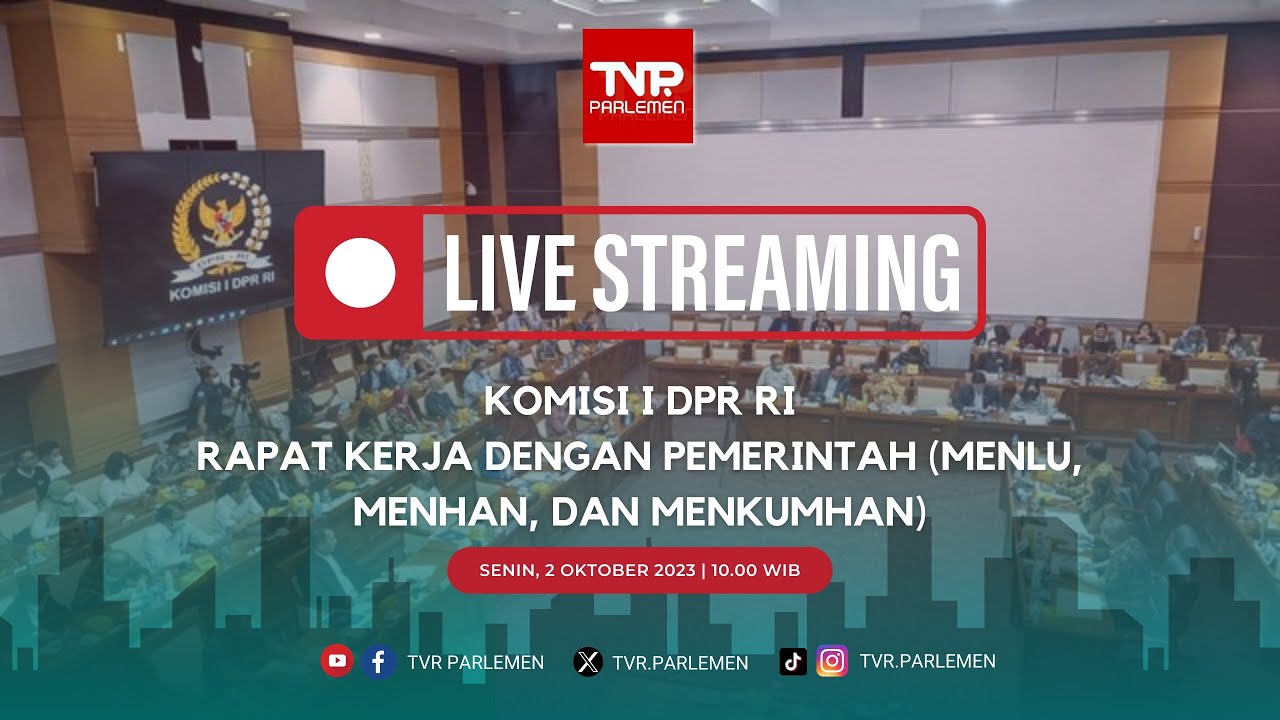 TVR PARLEMEN

KOMISI I DPR RI

LIVE STREAMING

KOMISI I DPR RI
RAPAT KERJA DENGAN PEMERINTAH (MENLU, MENHAN, DAN MENKUMHAN)

SENIN, 2 OKTOBER 2023 | 10.00 WIB

TVR PARLEMEN TVR.PARLEMEN TVR.PARLEMEN